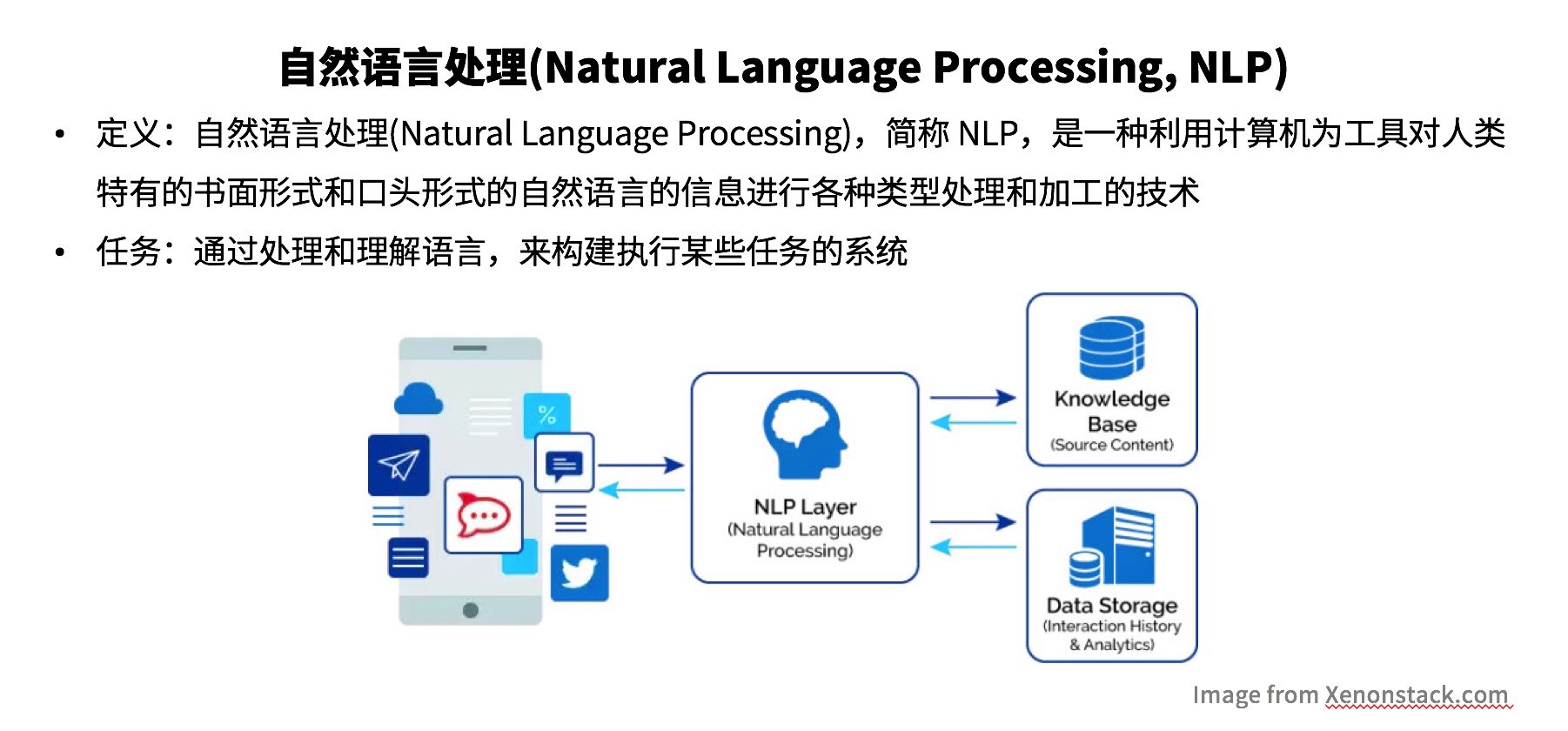 自然语言处理(Natural Language Processing, NLP)

• 定义：自然语言处理(Natural Language Processing)，简称 NLP，是一种利用计算机为工具对人类特有的书面形式和口头形式的自然语言的信息进行各种类型处理和加工的技术

• 任务：通过处理和理解语言，来构建执行某些任务的系统

%

NLP Layer
(Natural Language Processing)

Knowledge Base
(Source Content)

Data Storage
(Interaction History & Analytics)

Image from Xenonstack.com